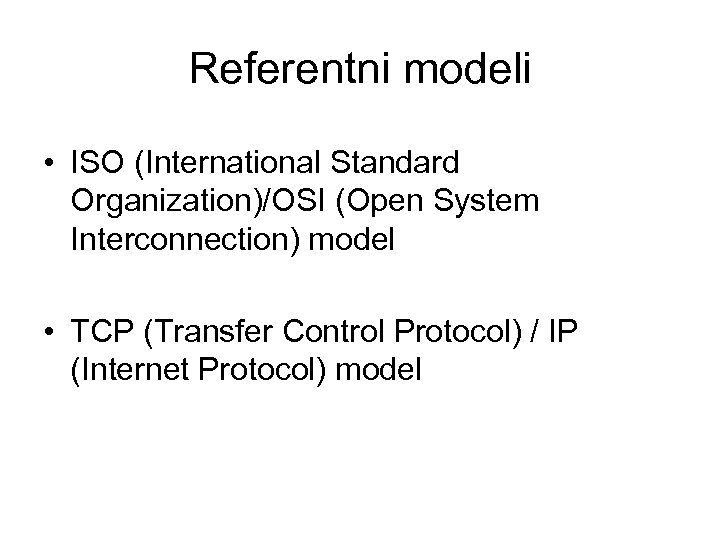 Referentni modeli

• ISO (International Standard Organization)/OSI (Open System Interconnection) model

• TCP (Transfer Control Protocol) / IP (Internet Protocol) model